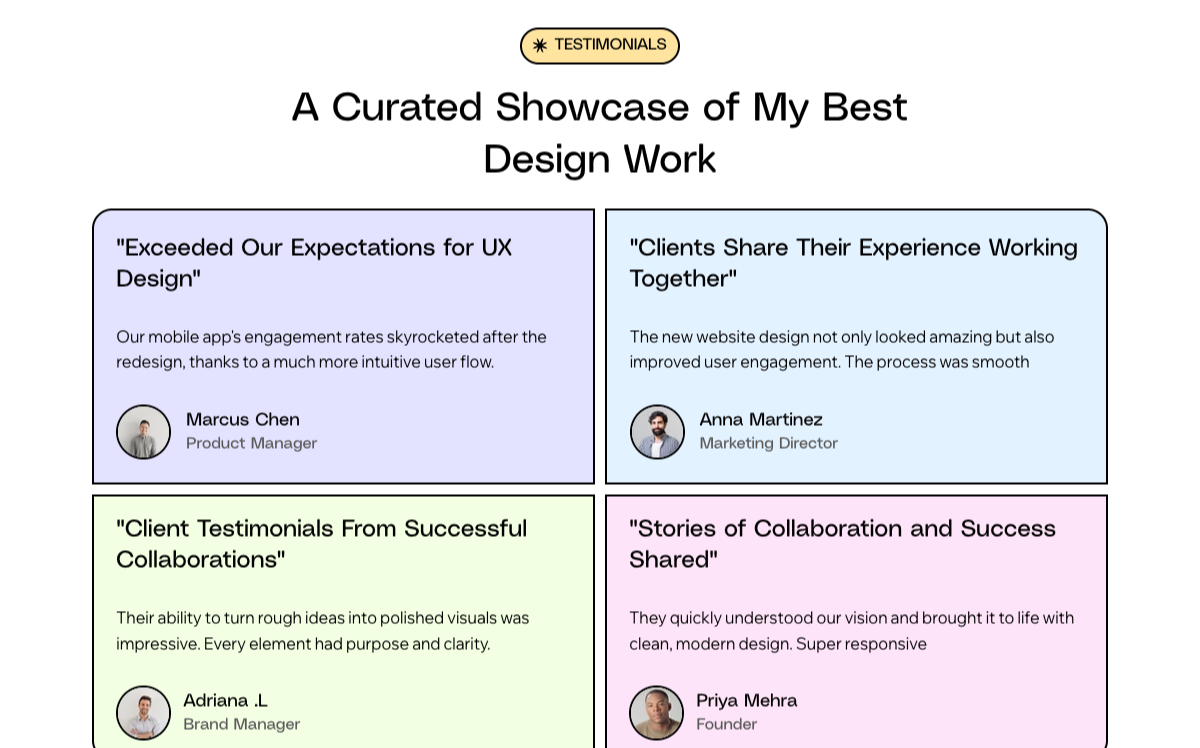 TESTIMONIALS

A Curated Showcase of My Best Design Work

"Exceeded Our Expectations for UX Design"

Our mobile app's engagement rates skyrocketed after the redesign, thanks to a much more intuitive user flow.

Marcus Chen
Product Manager

"Clients Share Their Experience Working Together"

The new website design not only looked amazing but also improved user engagement. The process was smooth

Anna Martinez
Marketing Director

"Client Testimonials From Successful Collaborations"

Their ability to turn rough ideas into polished visuals was impressive. Every element had purpose and clarity.

Adriana .L
Brand Manager

"Stories of Collaboration and Success Shared"

They quickly understood our vision and brought it to life with clean, modern design. Super responsive

Priya Mehra
Founder